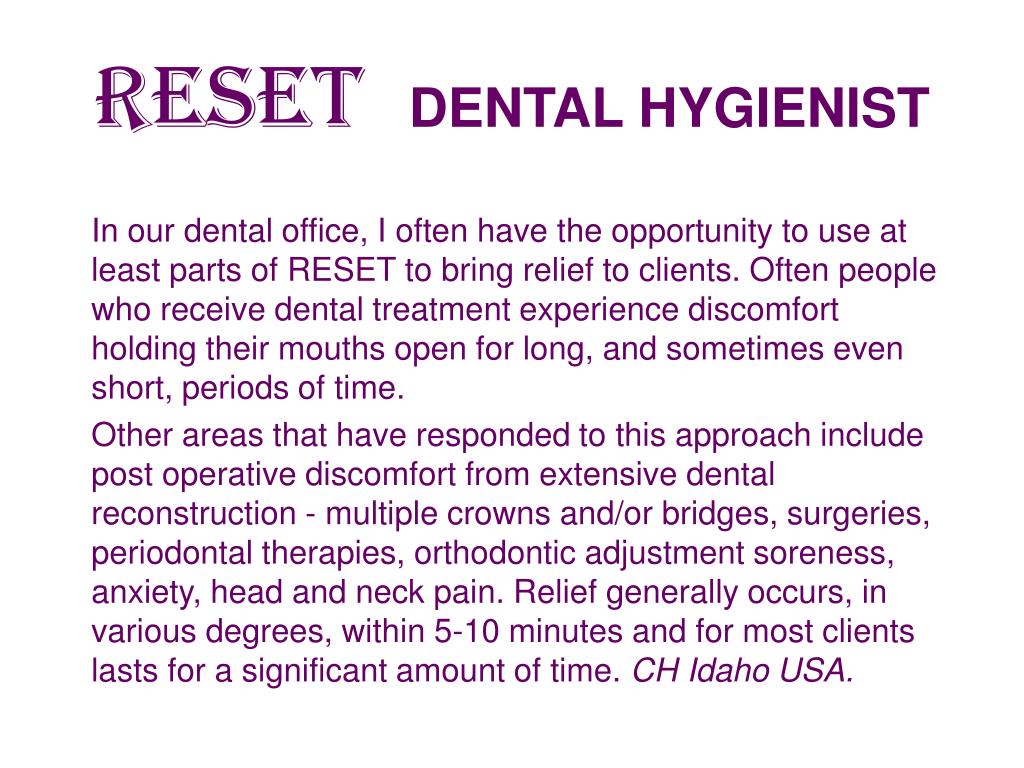 RESET DENTAL HYGIENIST

In our dental office, I often have the opportunity to use at least parts of RESET to bring relief to clients. Often people who receive dental treatment experience discomfort holding their mouths open for long, and sometimes even short, periods of time.

Other areas that have responded to this approach include post operative discomfort from extensive dental reconstruction - multiple crowns and/or bridges, surgeries, periodontal therapies, orthodontic adjustment soreness, anxiety, head and neck pain. Relief generally occurs, in various degrees, within 5-10 minutes and for most clients lasts for a significant amount of time. CH Idaho USA.